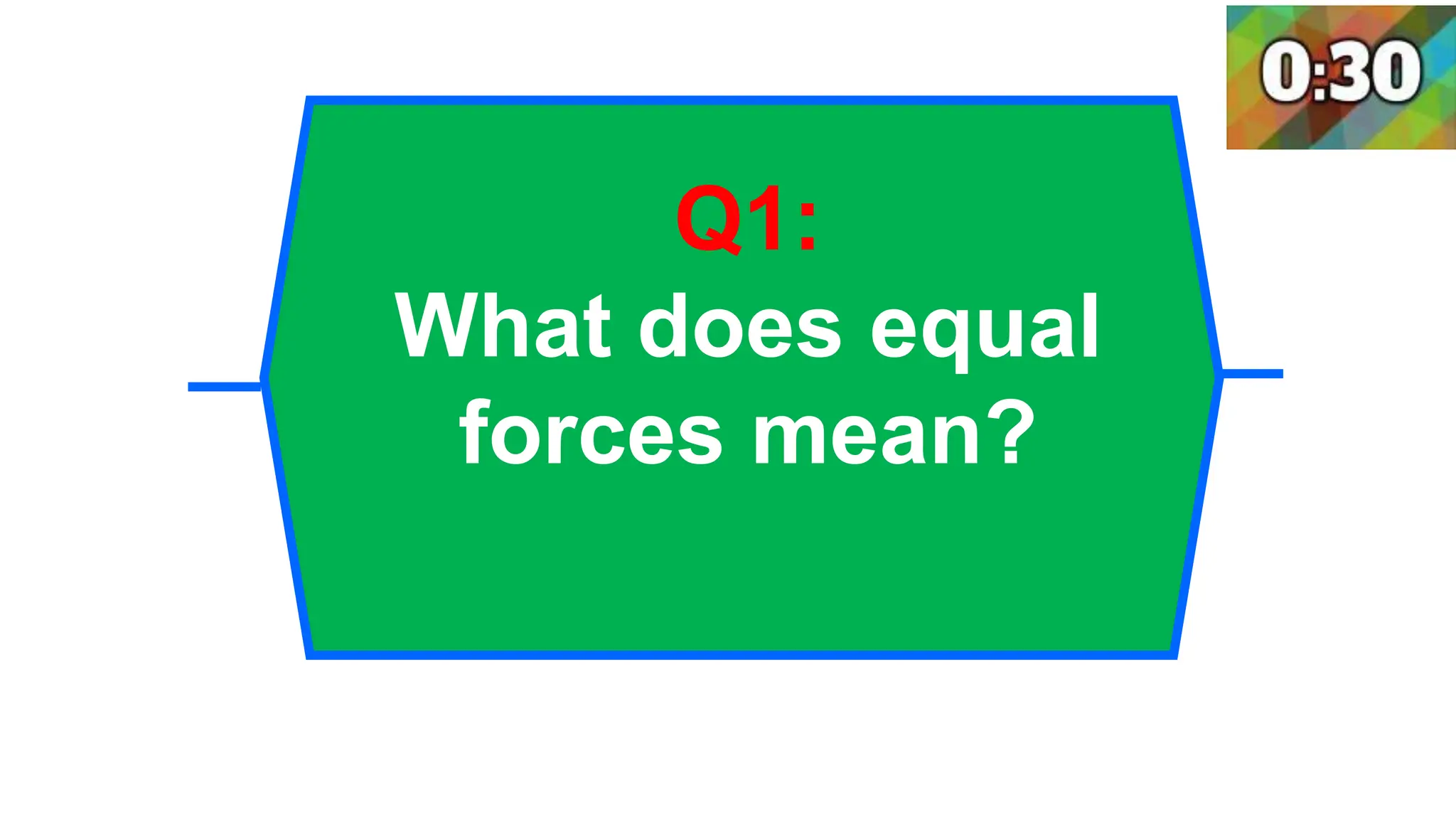 0:30

Q1:
What does equal forces mean?